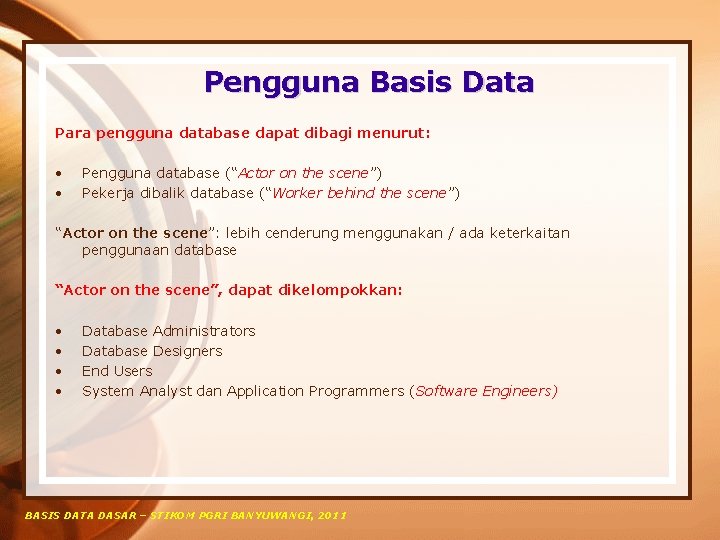 Pengguna Basis Data

Para pengguna database dapat dibagi menurut:

• Pengguna database ("Actor on the scene")
• Pekerja dibalik database ("Worker behind the scene")

"Actor on the scene": lebih cenderung menggunakan / ada keterkaitan penggunaan database

"Actor on the scene", dapat dikelompokkan:

• Database Administrators
• Database Designers
• End Users
• System Analyst dan Application Programmers (Software Engineers)

BASIS DATA DASAR – STIKOM PGRI BANYUWANGI, 2011